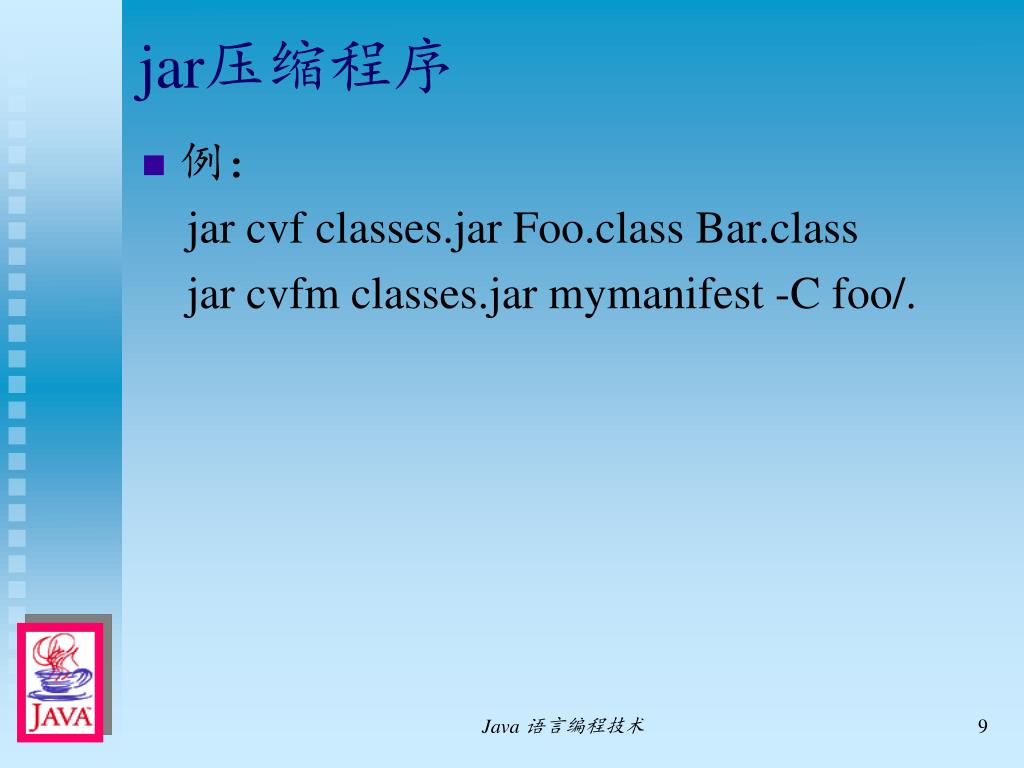 jar压缩程序

例：

jar cvf classes.jar Foo.class Bar.class

jar cvfm classes.jar mymanifest -C foo/.

JAVA

Java 语言编程技术

9